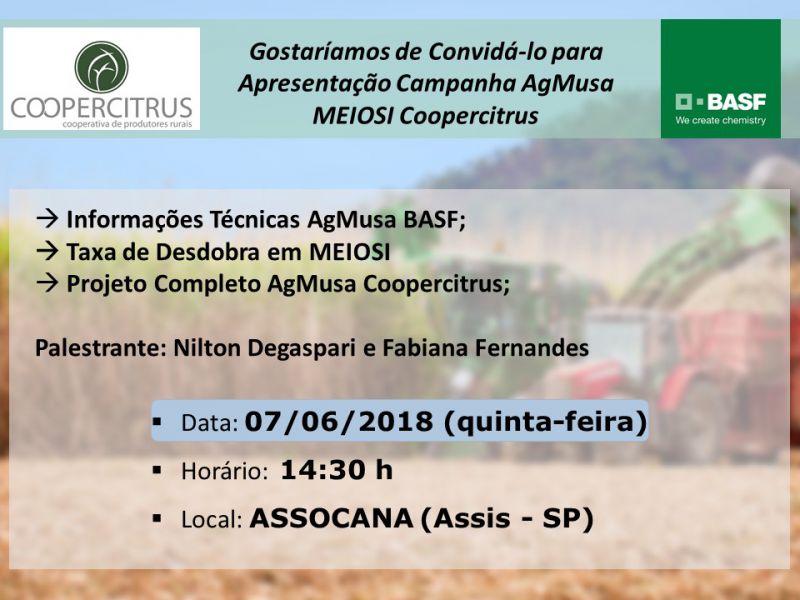 COOPERCITRUS
cooperativa de produtores rurais

Gostaríamos de Convidá-lo para Apresentação Campanha AgMusa MEIOSI Coopercitrus

BASF
We create chemistry

→ Informações Técnicas AgMusa BASF;
→ Taxa de Desdobra em MEIOSI
→ Projeto Completo AgMusa Coopercitrus;

Palestrante: Nilton Degaspari e Fabiana Fernandes

▪ Data: 07/06/2018 (quinta-feira)
▪ Horário: 14:30 h
▪ Local: ASSOCANA (Assis - SP)